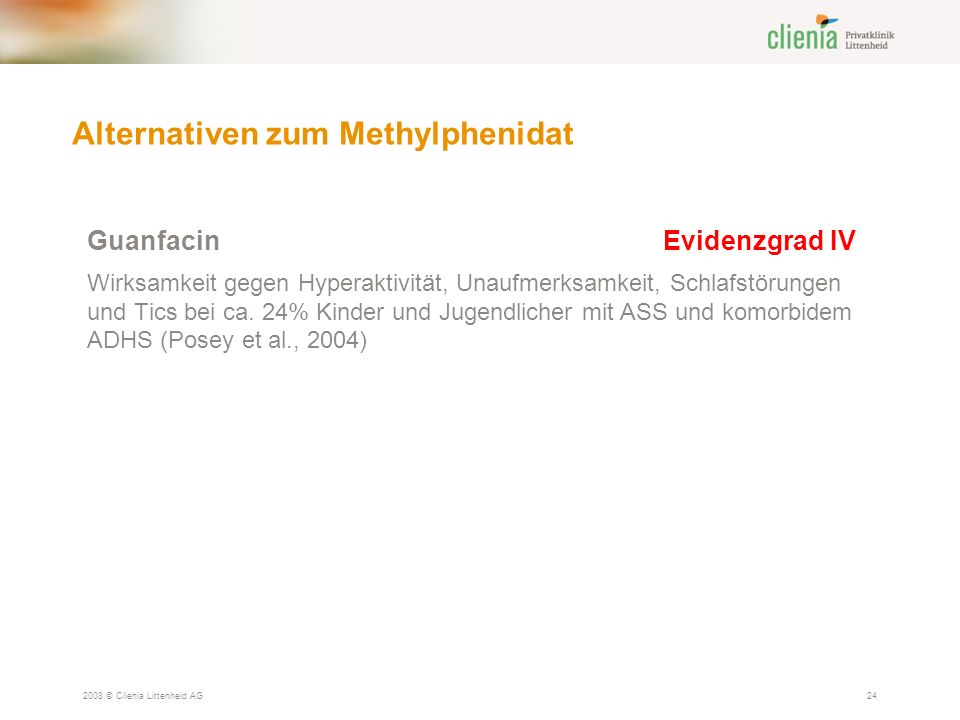 clienia Privatklinik Littenheid

Alternativen zum Methylphenidat

Guanfacin Evidenzgrad IV

Wirksamkeit gegen Hyperaktivität, Unaufmerksamkeit, Schlafstörungen und Tics bei ca. 24% Kinder und Jugendlicher mit ASS und komorbidem ADHS (Posey et al., 2004)

2008 © Clienia Littenheid AG

24